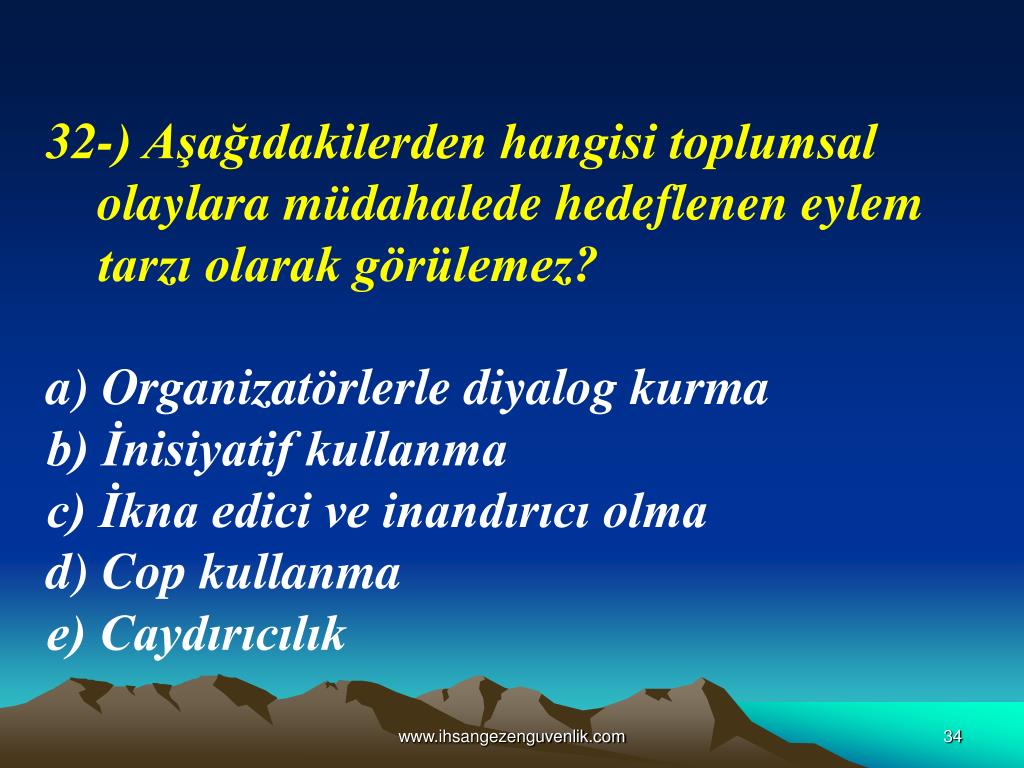 32-) Aşağıdakilerden hangisi toplumsal olaylara müdahalede hedeflenen eylem tarzı olarak görülemez?

a) Organizatörlerle diyalog kurma
b) İnisiyatif kullanma
c) İkna edici ve inandırıcı olma
d) Cop kullanma
e) Caydırıcılık

www.ihsangezenguvenlik.com

34